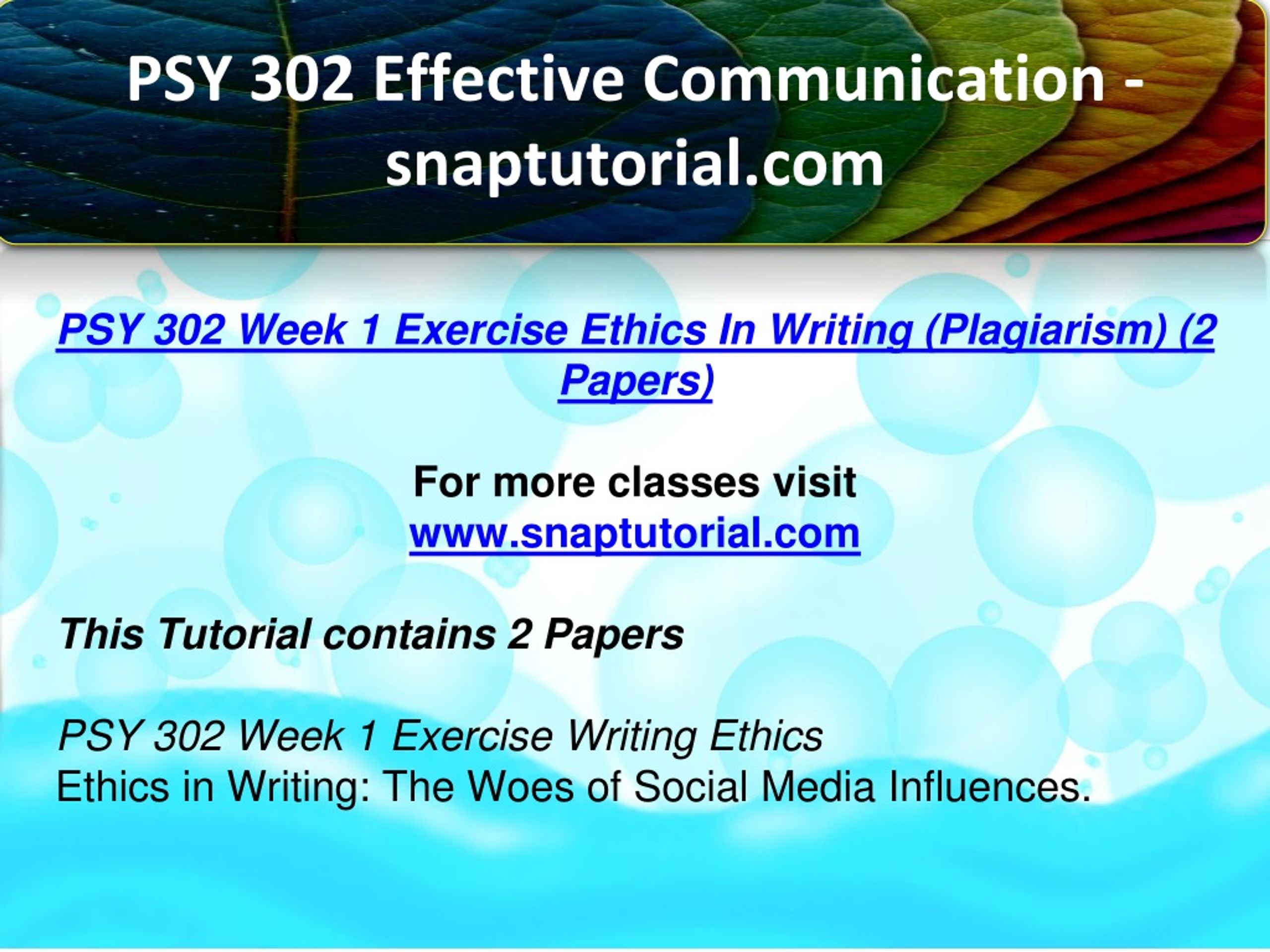 PSY 302 Effective Communication - snaptutorial.com

PSY 302 Week 1 Exercise Ethics In Writing (Plagiarism) (2 Papers)

For more classes visit
www.snaptutorial.com

This Tutorial contains 2 Papers

PSY 302 Week 1 Exercise Writing Ethics
Ethics in Writing: The Woes of Social Media Influences.